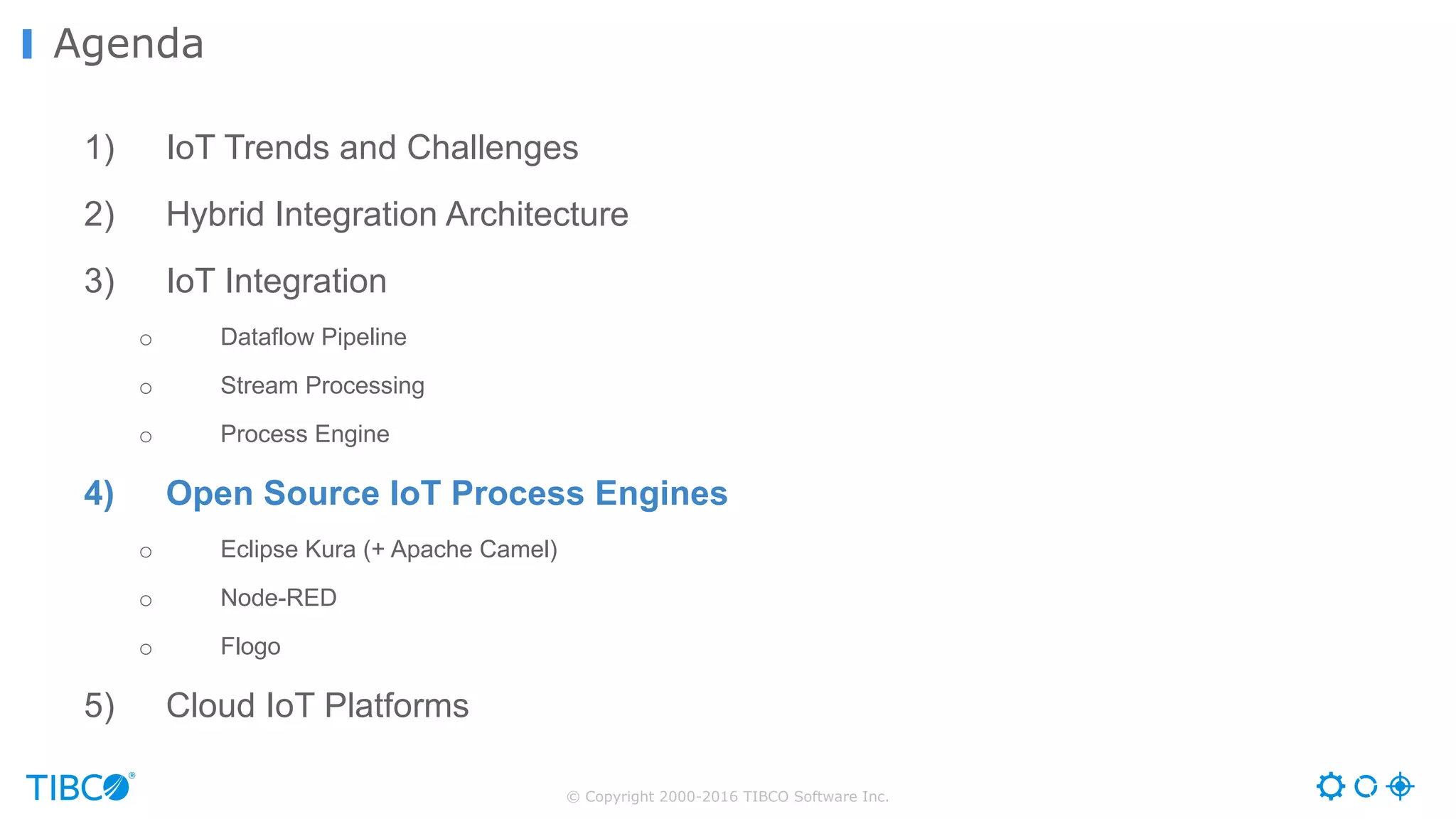 Agenda

1) IoT Trends and Challenges

2) Hybrid Integration Architecture

3) IoT Integration

○ Dataflow Pipeline

○ Stream Processing

○ Process Engine

4) Open Source IoT Process Engines

○ Eclipse Kura (+ Apache Camel)

○ Node-RED

○ Flogo

5) Cloud IoT Platforms

TIBCO®

© Copyright 2000-2016 TIBCO Software Inc.